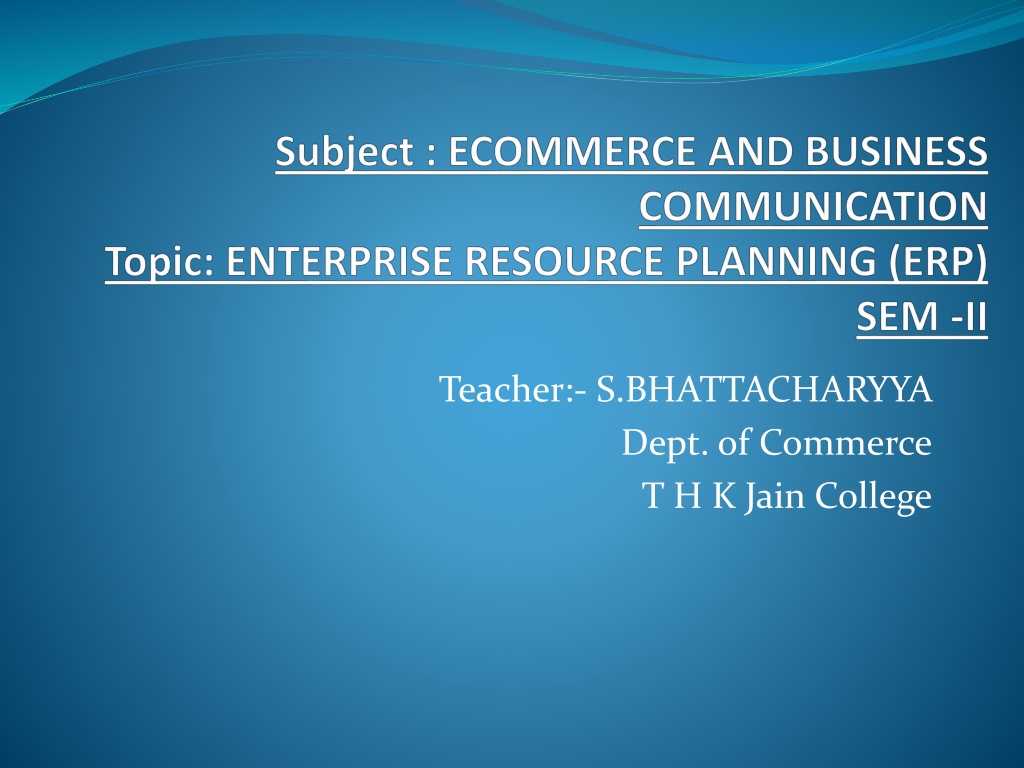 Subject : ECOMMERCE AND BUSINESS COMMUNICATION
Topic: ENTERPRISE RESOURCE PLANNING (ERP)
SEM -II

Teacher:- S.BHATTACHARYYA
Dept. of Commerce
T H K Jain College